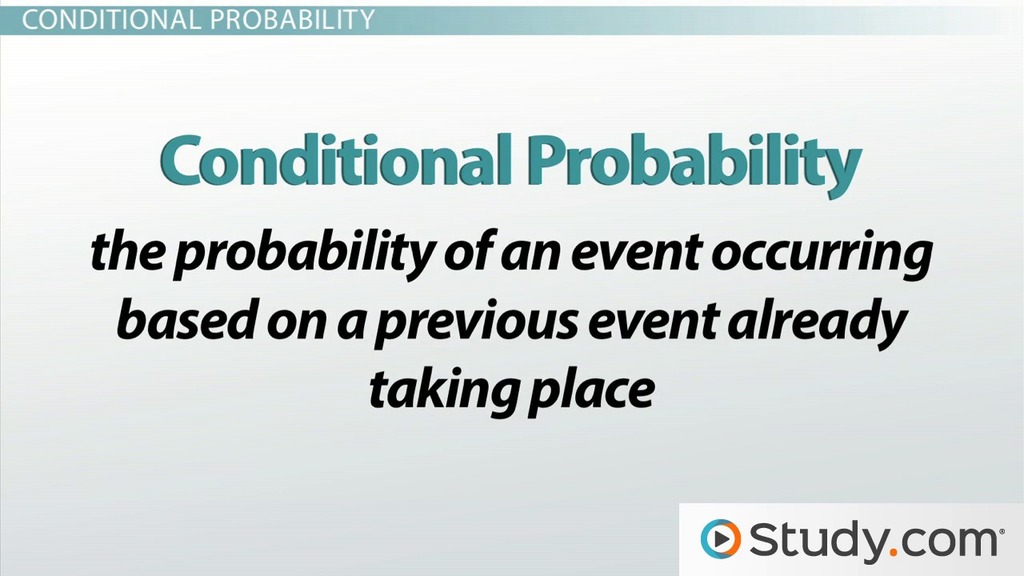 CONDITIONAL PROBABILITY

Conditional Probability

the probability of an event occurring based on a previous event already taking place

Study.com